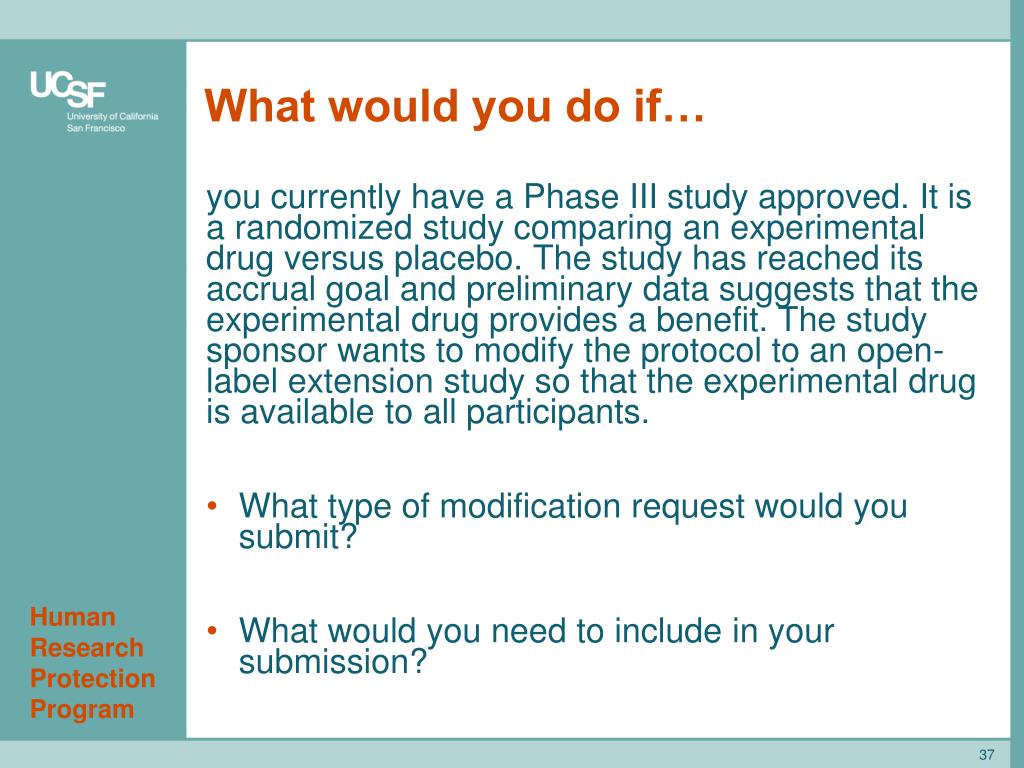 UCSF
University of California
San Francisco

What would you do if…

you currently have a Phase III study approved. It is a randomized study comparing an experimental drug versus placebo. The study has reached its accrual goal and preliminary data suggests that the experimental drug provides a benefit. The study sponsor wants to modify the protocol to an open-label extension study so that the experimental drug is available to all participants.

• What type of modification request would you submit?

• What would you need to include in your submission?

Human Research Protection Program

37